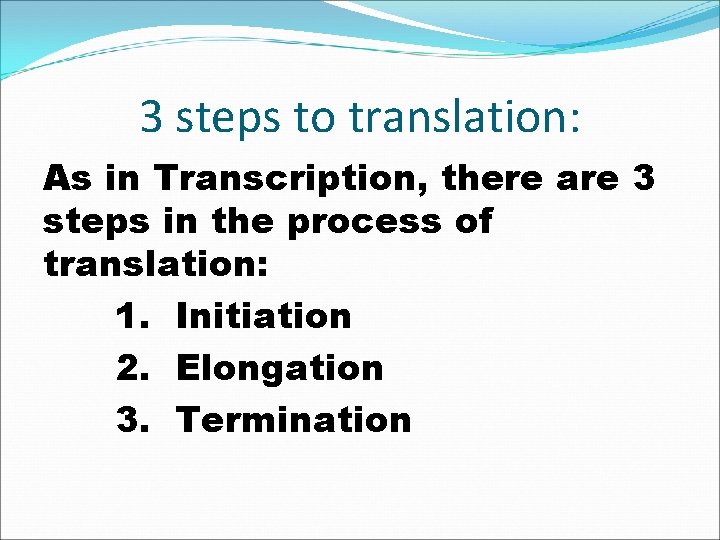 3 steps to translation:

As in Transcription, there are 3 steps in the process of translation:

1. Initiation
2. Elongation
3. Termination